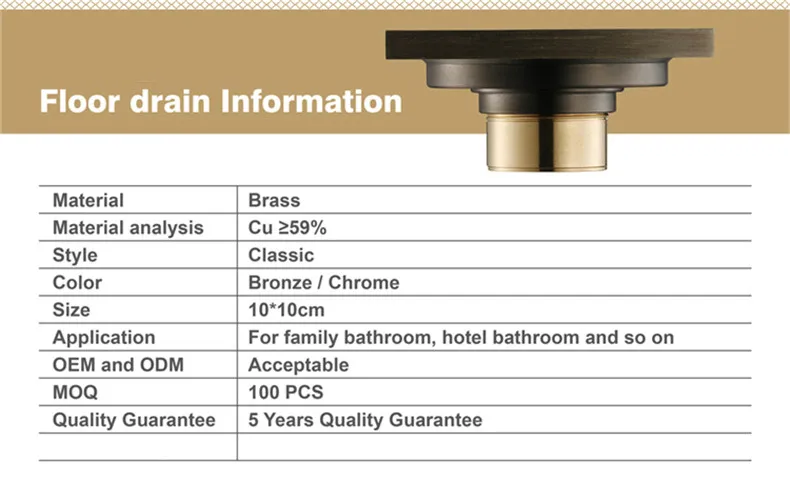 Floor drain Information

| Material | Brass |
|---|---|
| Material analysis | Cu ≥59% |
| Style | Classic |
| Color | Bronze / Chrome |
| Size | 10*10cm |
| Application | For family bathroom, hotel bathroom and so on |
| OEM and ODM | Acceptable |
| MOQ | 100 PCS |
| Quality Guarantee | 5 Years Quality Guarantee |
| | |